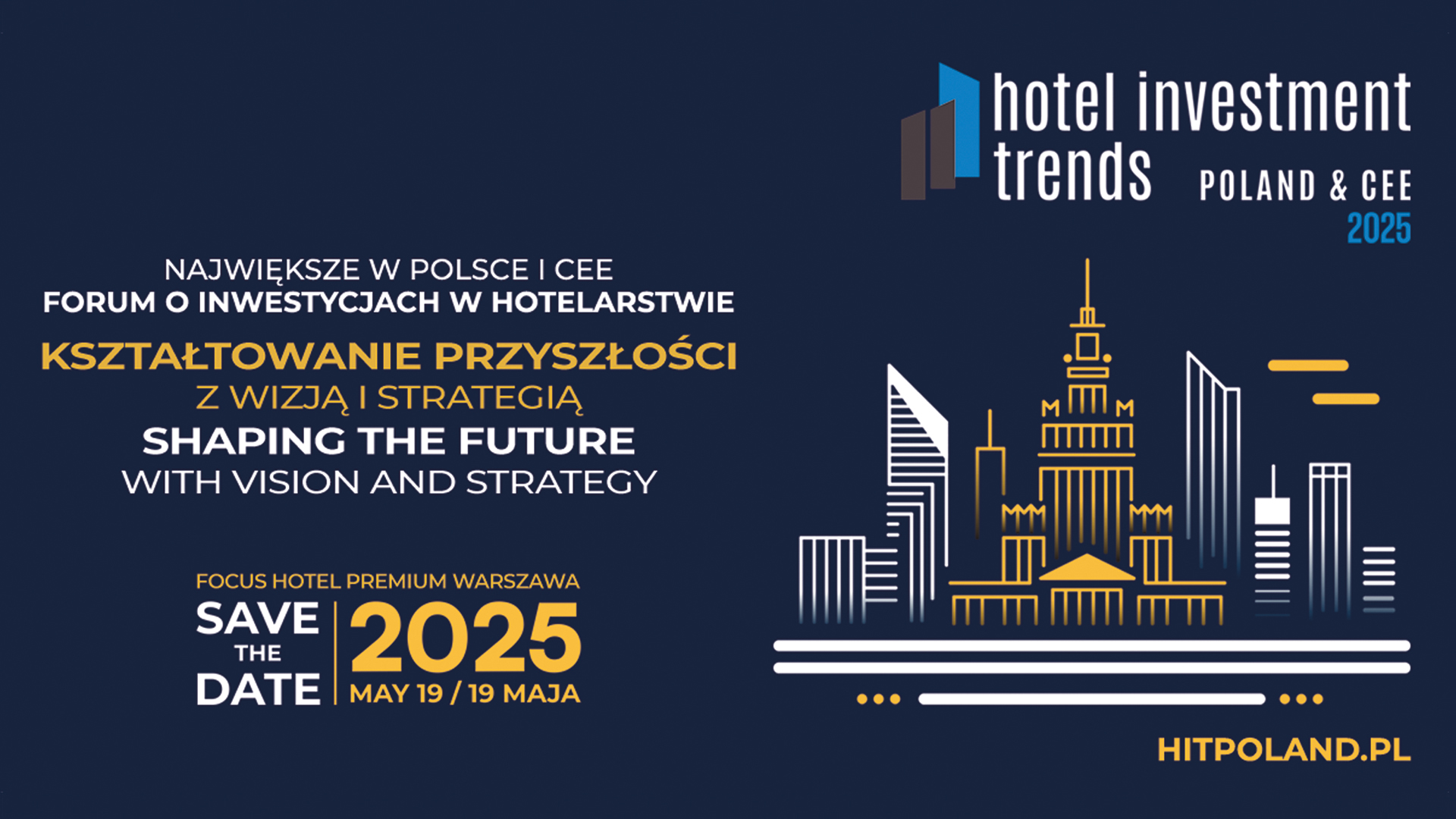 hotel investment trends POLAND & CEE 2025

NAJWIĘKSZE W POLSCE I CEE
FORUM O INWESTYCJACH W HOTELARSTWIE
KSZTAŁTOWANIE PRZYSZŁOŚCI
Z WIZJĄ I STRATEGIĄ
SHAPING THE FUTURE
WITH VISION AND STRATEGY

FOCUS HOTEL PREMIUM WARSZAWA
SAVE THE DATE
2025
MAY 19 / 19 MAJA

HITPOLAND.PL